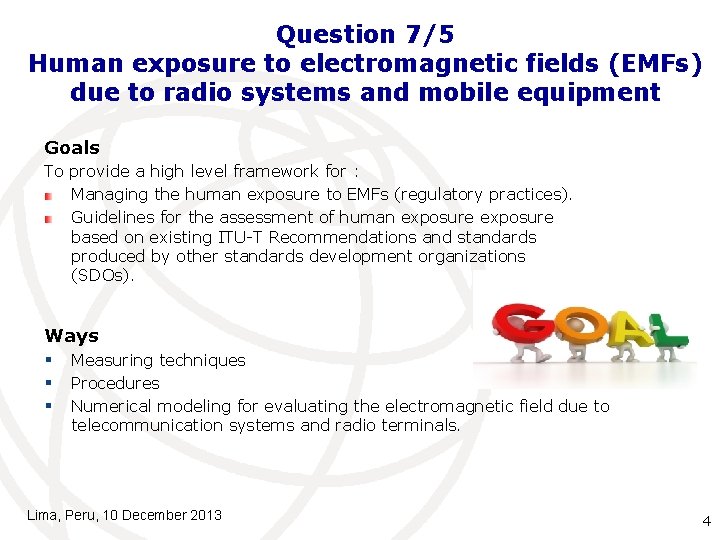 Question 7/5
Human exposure to electromagnetic fields (EMFs) due to radio systems and mobile equipment

Goals
To provide a high level framework for :
Managing the human exposure to EMFs (regulatory practices).
Guidelines for the assessment of human exposure exposure based on existing ITU-T Recommendations and standards produced by other standards development organizations (SDOs).

GOAL

Ways
Measuring techniques
Procedures
Numerical modeling for evaluating the electromagnetic field due to telecommunication systems and radio terminals.

Lima, Peru, 10 December 2013

4